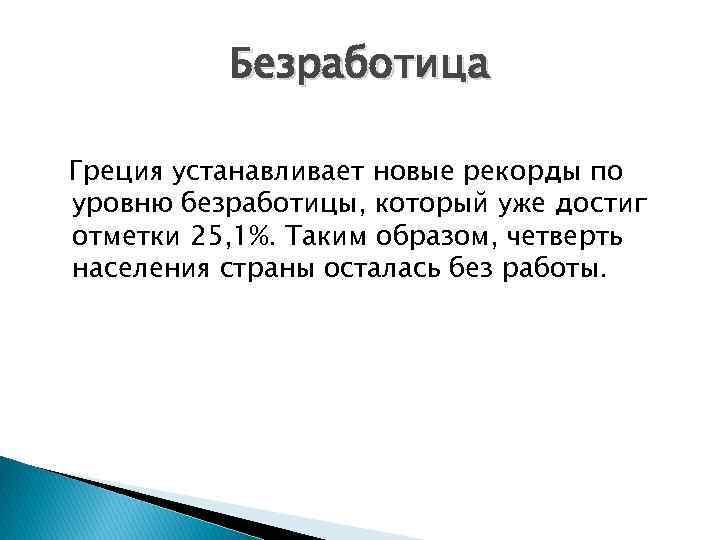 Безработица

Греция устанавливает новые рекорды по уровню безработицы, который уже достиг отметки 25,1%. Таким образом, четверть населения страны осталась без работы.